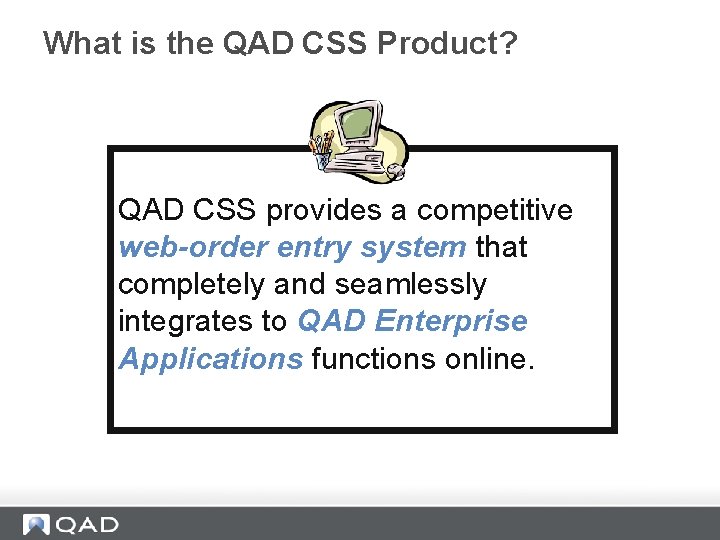 What is the QAD CSS Product?

QAD CSS provides a competitive web-order entry system that completely and seamlessly integrates to QAD Enterprise Applications functions online.

QAD